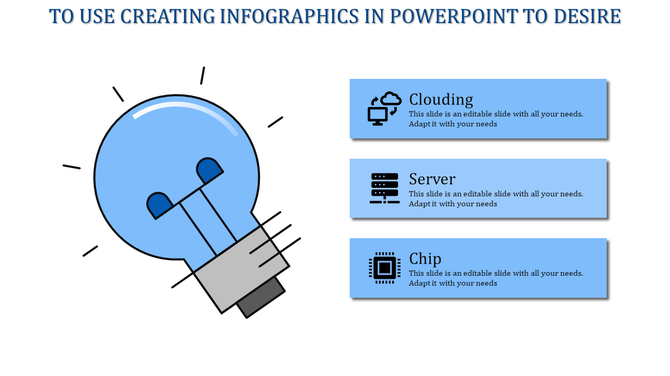 TO USE CREATING INFOGRAPHICS IN POWERPOINT TO DESIRE

Clouding
This slide is an editable slide with all your needs. Adapt it with your needs

Server
This slide is an editable slide with all your needs. Adapt it with your needs

Chip
This slide is an editable slide with all your needs. Adapt it with your needs